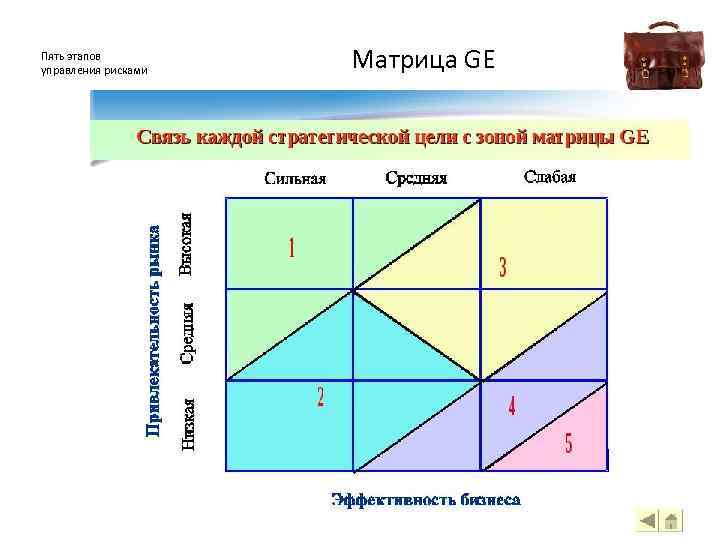 Пять этапов управления рисками

Матрица GE

Связь каждой стратегической цели с зоной матрицы GE

Сильная

Средняя

Слабая

Привлекательность рынка

Высокая

Средняя

Низкая

1

3

2

4

5

Эффективность бизнеса